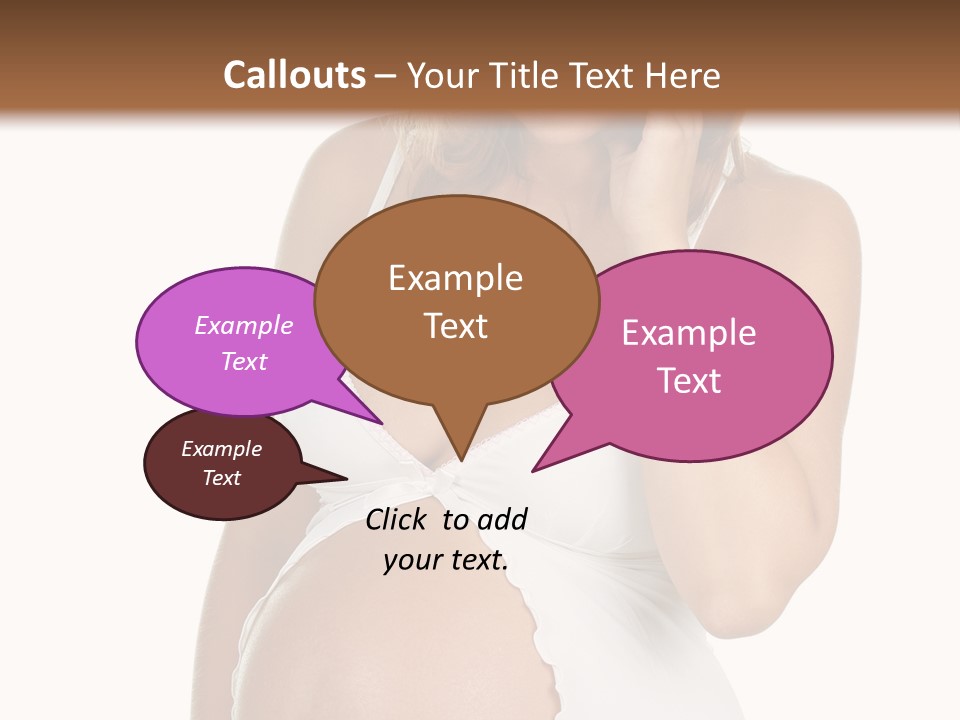 Callouts – Your Title Text Here

Example Text

Example Text

Example Text

Example Text

Click to add your text.